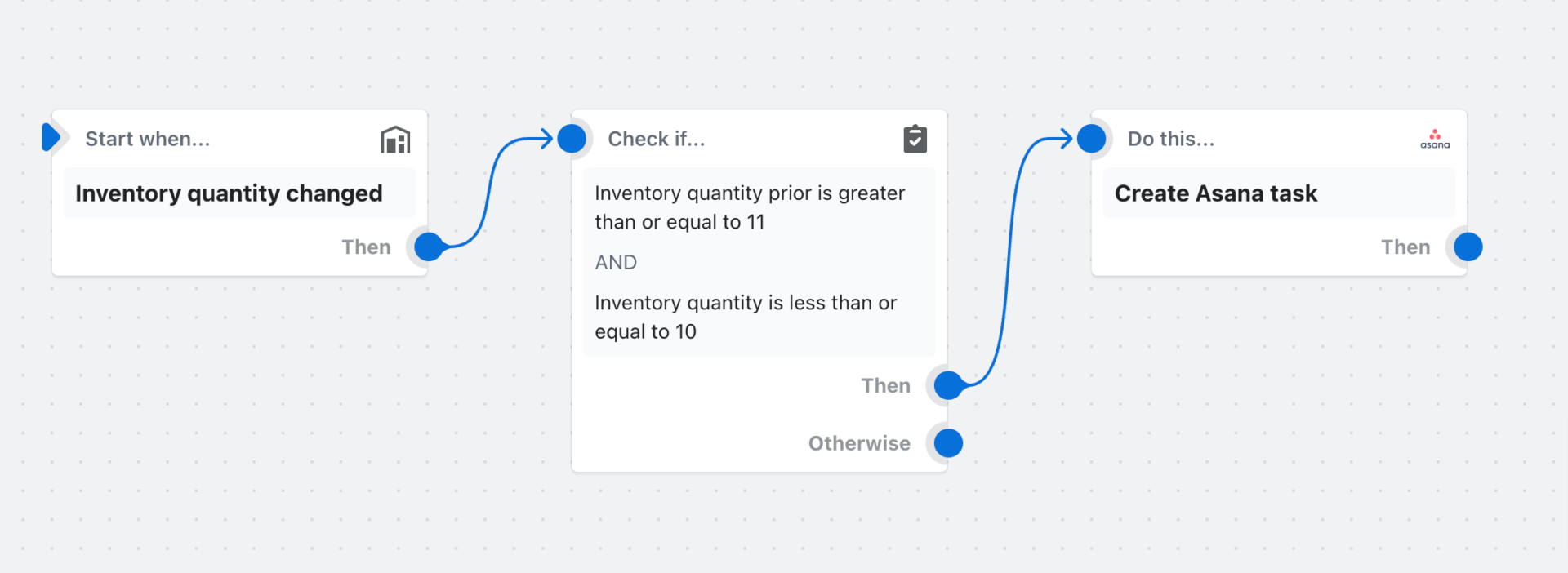 Start when...

Inventory quantity changed

Then

Check if...

Inventory quantity prior is greater than or equal to 11

AND

Inventory quantity is less than or equal to 10

Then

Otherwise

Do this...

asana

Create Asana task

Then